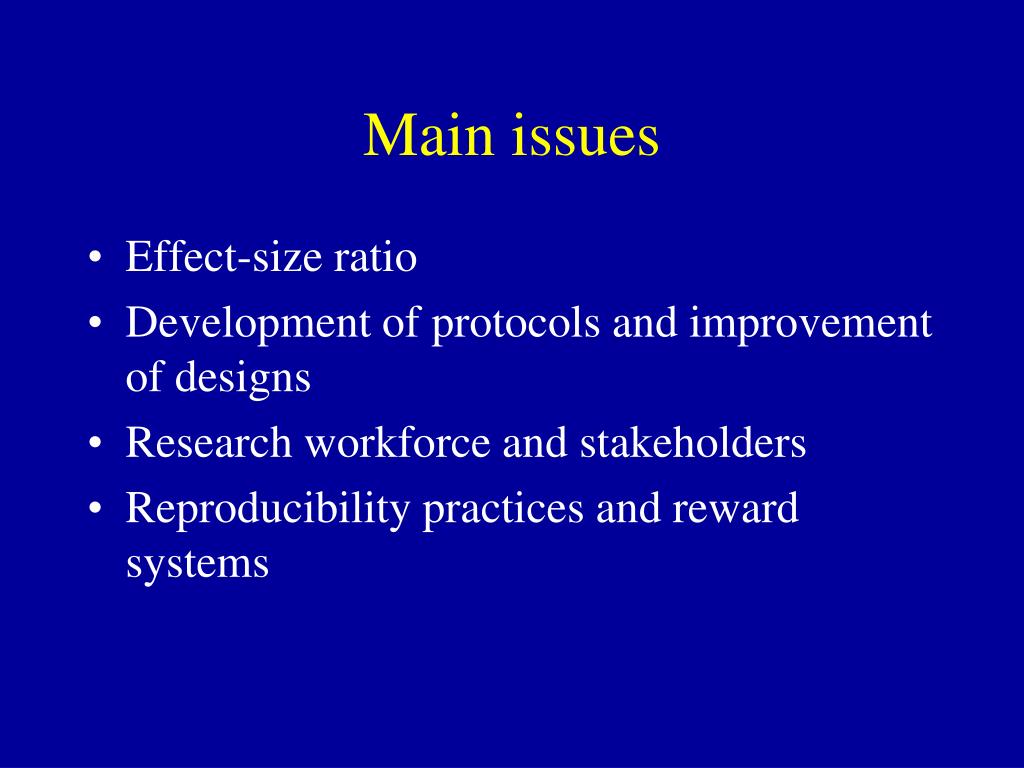 Main issues

• Effect-size ratio
• Development of protocols and improvement of designs
• Research workforce and stakeholders
• Reproducibility practices and reward systems